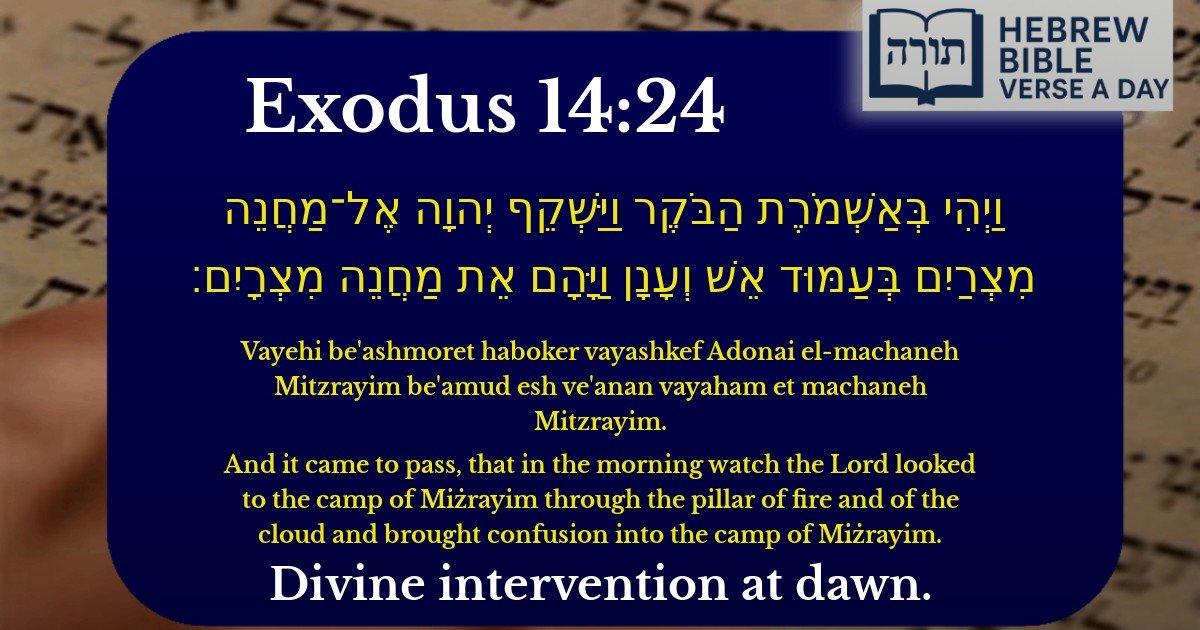 תורה
HEBREW BIBLE VERSE A DAY

Exodus 14:24

וַיְהִי בְּאַשְׁמֹרֶת הַבֹּקֶר וַיַּשְׁקֵף יְהוָה אֶל־מַחֲנֵה מִצְרַיִם בְּעַמּוּד אֵשׁ וְעָנָן וַיָּהָם אֵת מַחֲנֵה מִצְרָיִם׃

Vayehi be'ashmoret haboker vayashkef Adonai el-machaneh Mitzrayim be'amud esh ve'anan vayaham et machaneh Mitzrayim.

And it came to pass, that in the morning watch the Lord looked to the camp of Miżrayim through the pillar of fire and of the cloud and brought confusion into the camp of Miżrayim.

Divine intervention at dawn.